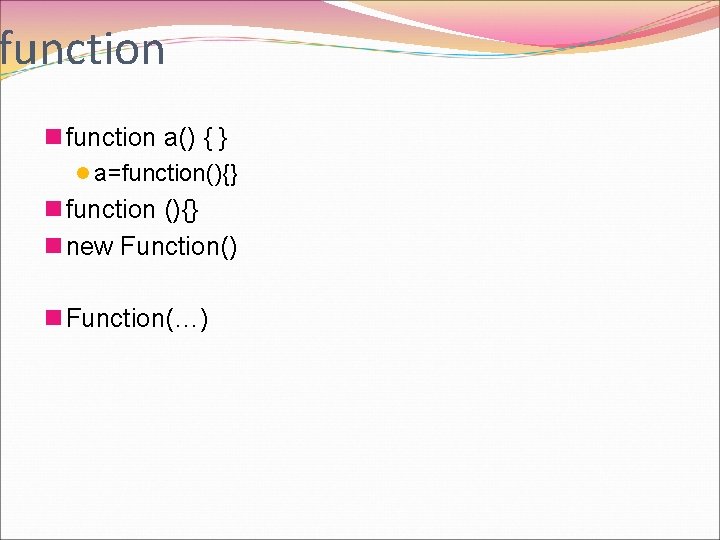 function

function a() { }

a=function(){}

function (){}

new Function()

Function(…)